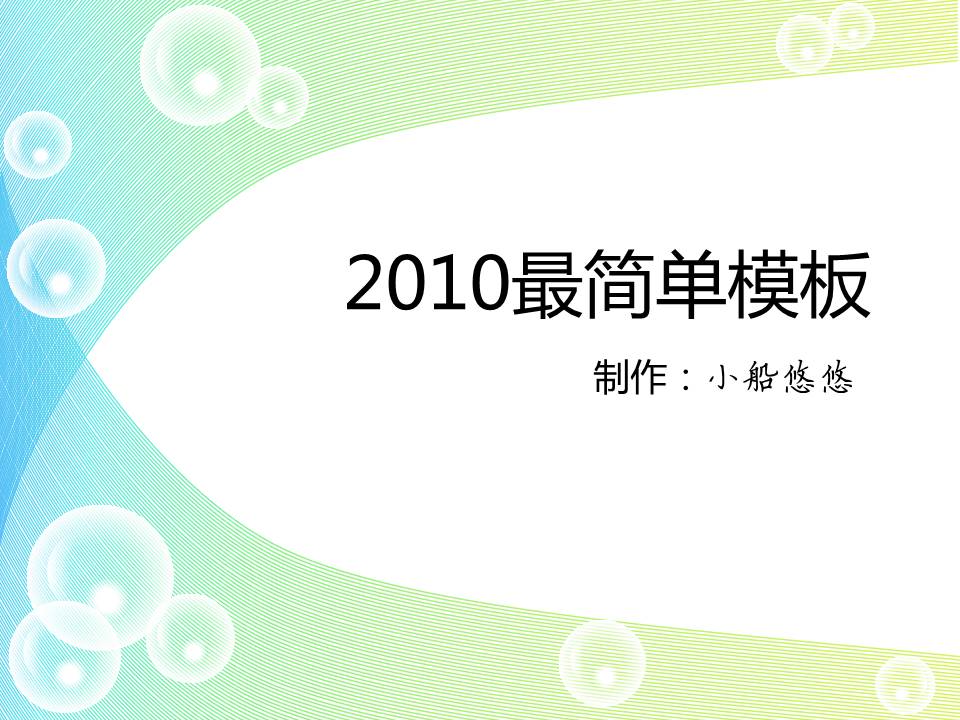 2010最简单模板

制作：小船悠悠